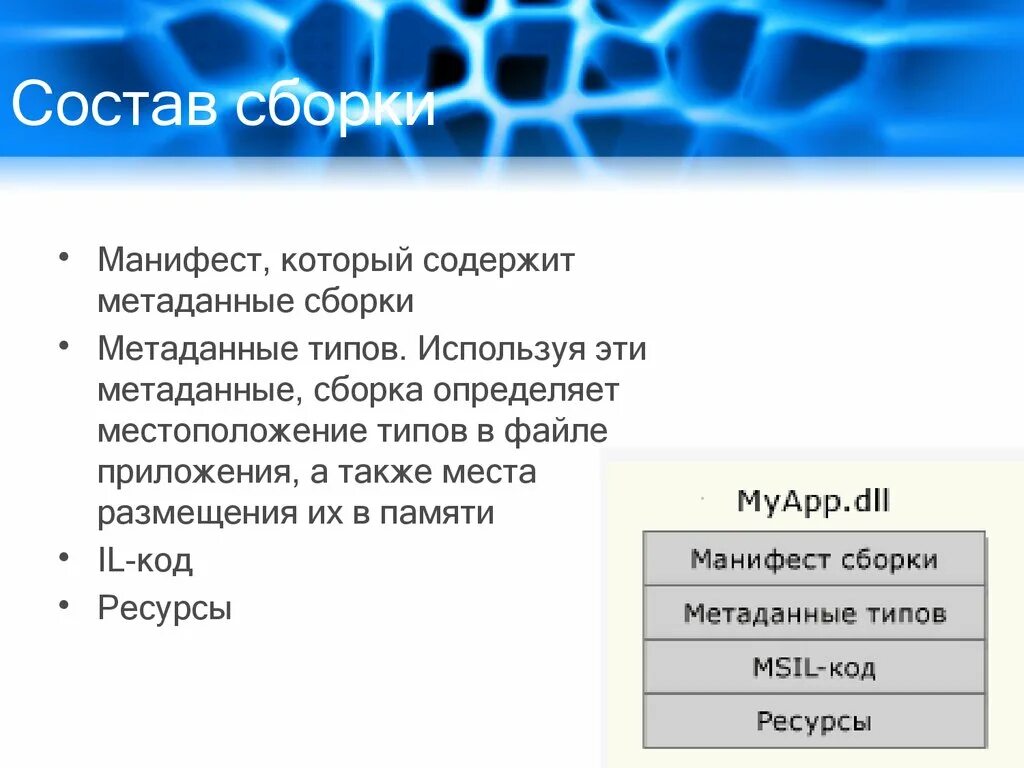 Состав сборки

• Манифест, который содержит метаданные сборки
• Метаданные типов. Используя эти метаданные, сборка определяет местоположение типов в файле приложения, а также места размещения их в памяти
• IL-код
• Ресурсы

MyApp.dll

Манифест сборки
Метаданные типов
MSIL-код
Ресурсы